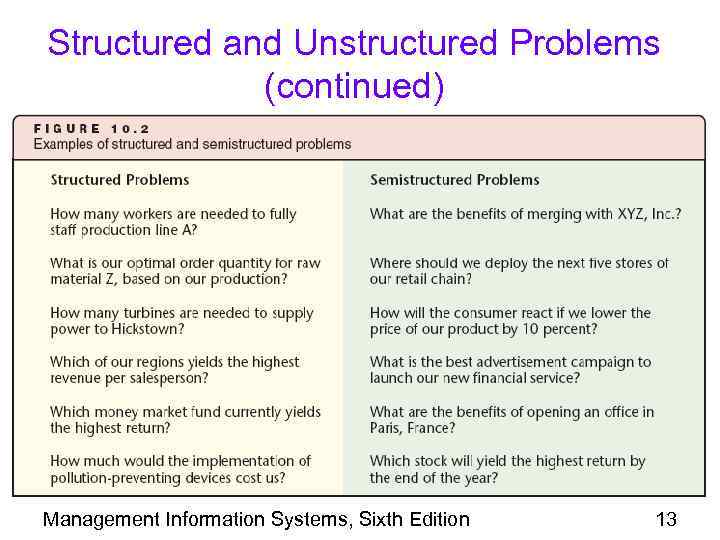 Structured and Unstructured Problems (continued)

FIGURE 10.2
Examples of structured and semistructured problems

| Structured Problems | Semistructured Problems |
|---|---|
| How many workers are needed to fully staff production line A? | What are the benefits of merging with XYZ, Inc.? |
| What is our optimal order quantity for raw material Z, based on our production? | Where should we deploy the next five stores of our retail chain? |
| How many turbines are needed to supply power to Hickstown? | How will the consumer react if we lower the price of our product by 10 percent? |
| Which of our regions yields the highest revenue per salesperson? | What is the best advertisement campaign to launch our new financial service? |
| Which money market fund currently yields the highest return? | What are the benefits of opening an office in Paris, France? |
| How much would the implementation of pollution-preventing devices cost us? | Which stock will yield the highest return by the end of the year? |

Management Information Systems, Sixth Edition 13